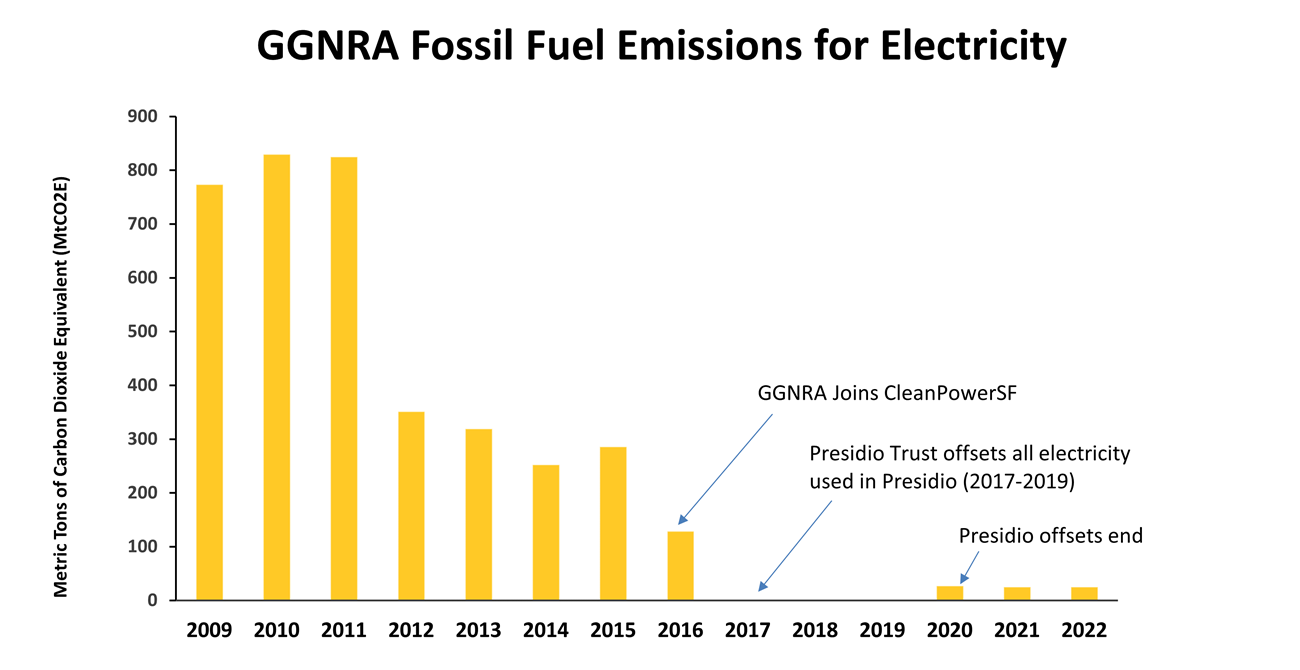 GGNRA Fossil Fuel Emissions for Electricity

Metric Tons of Carbon Dioxide Equivalent (MtCO2E)

900
800
700
600
500
400
300
200
100
0

GGNRA Joins CleanPowerSF

Presidio Trust offsets all electricity used in Presidio (2017-2019)

Presidio offsets end

2009 2010 2011 2012 2013 2014 2015 2016 2017 2018 2019 2020 2021 2022